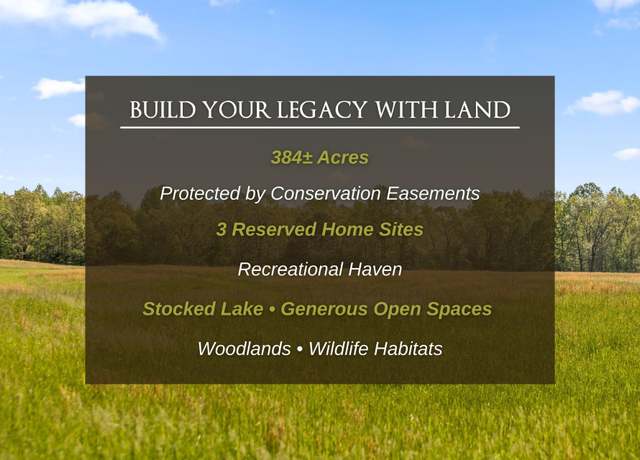 BUILD YOUR LEGACY WITH LAND

384± Acres

Protected by Conservation Easements

3 Reserved Home Sites

Recreational Haven

Stocked Lake • Generous Open Spaces

Woodlands • Wildlife Habitats